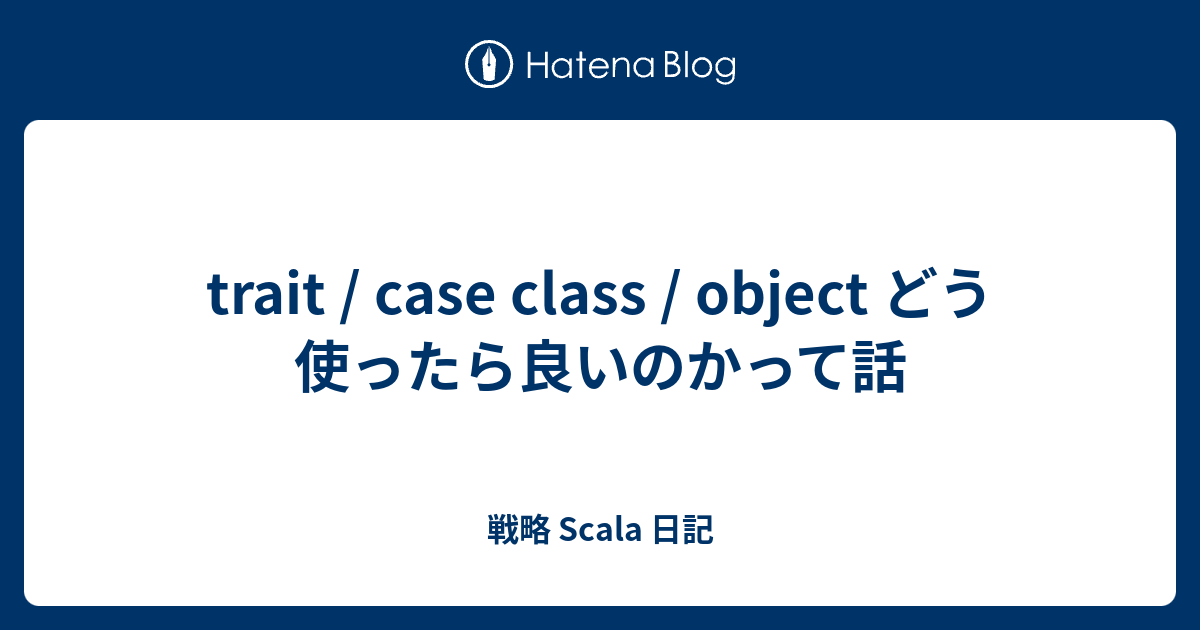 Hatena Blog

trait / case class / object どう使ったら良いのかって話

戦略 Scala 日記